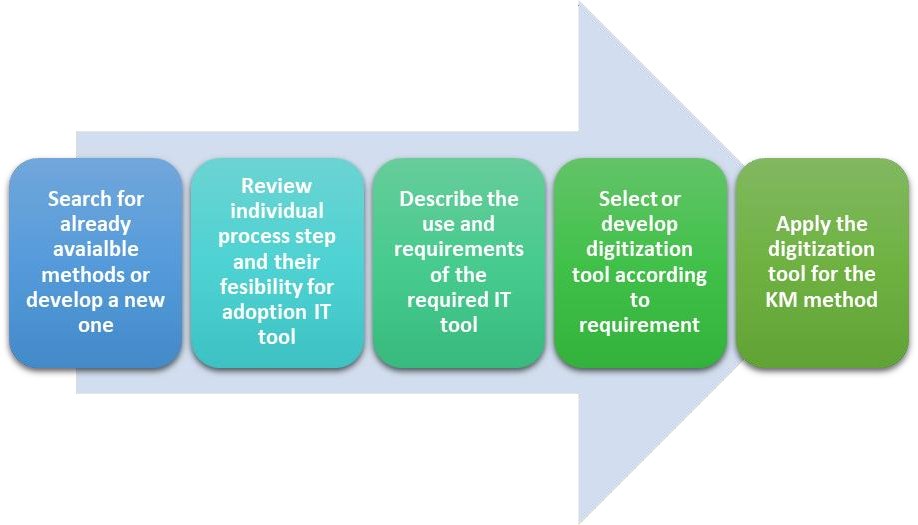 Search for already avaialble methods or develop a new one

Review individual process step and their fesibility for adoption IT tool

Describe the use and requirements of the required IT tool

Select or develop digitization tool according to requirement

Apply the digitization tool for the KM method